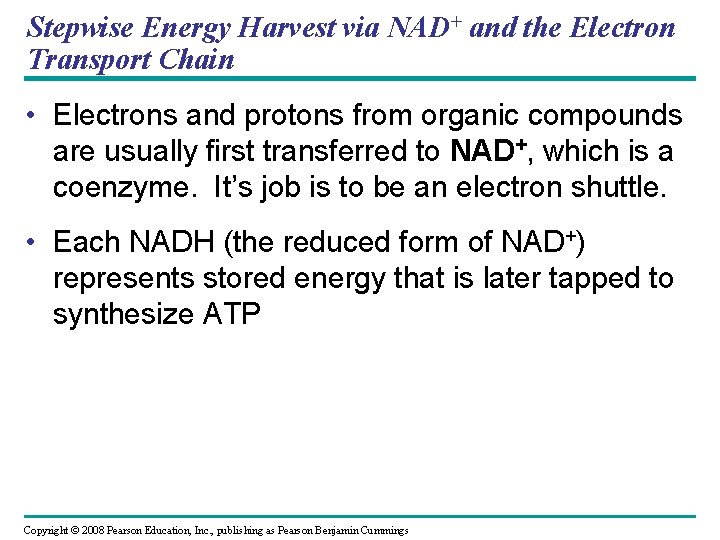 Stepwise Energy Harvest via $NAD^+$ and the Electron Transport Chain

• Electrons and protons from organic compounds are usually first transferred to $NAD^+$, which is a coenzyme. It's job is to be an electron shuttle.

• Each NADH (the reduced form of $NAD^+$) represents stored energy that is later tapped to synthesize ATP

Copyright © 2008 Pearson Education, Inc., publishing as Pearson Benjamin Cummings